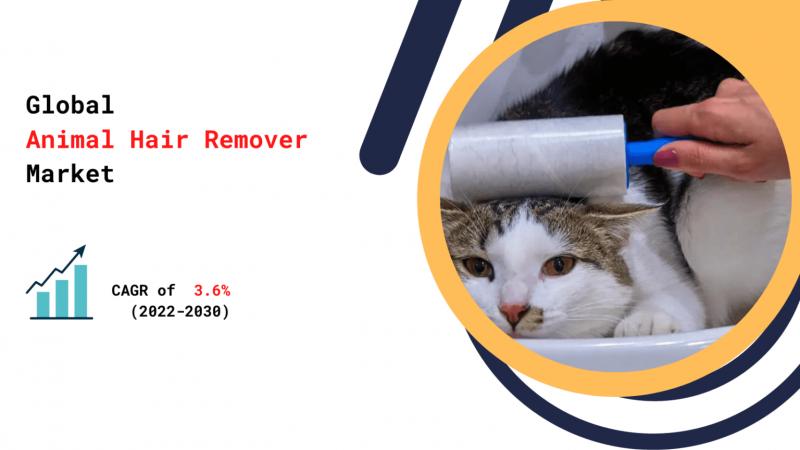 Global
Animal Hair Remover
Market

CAGR of 3.6%
(2022-2030)